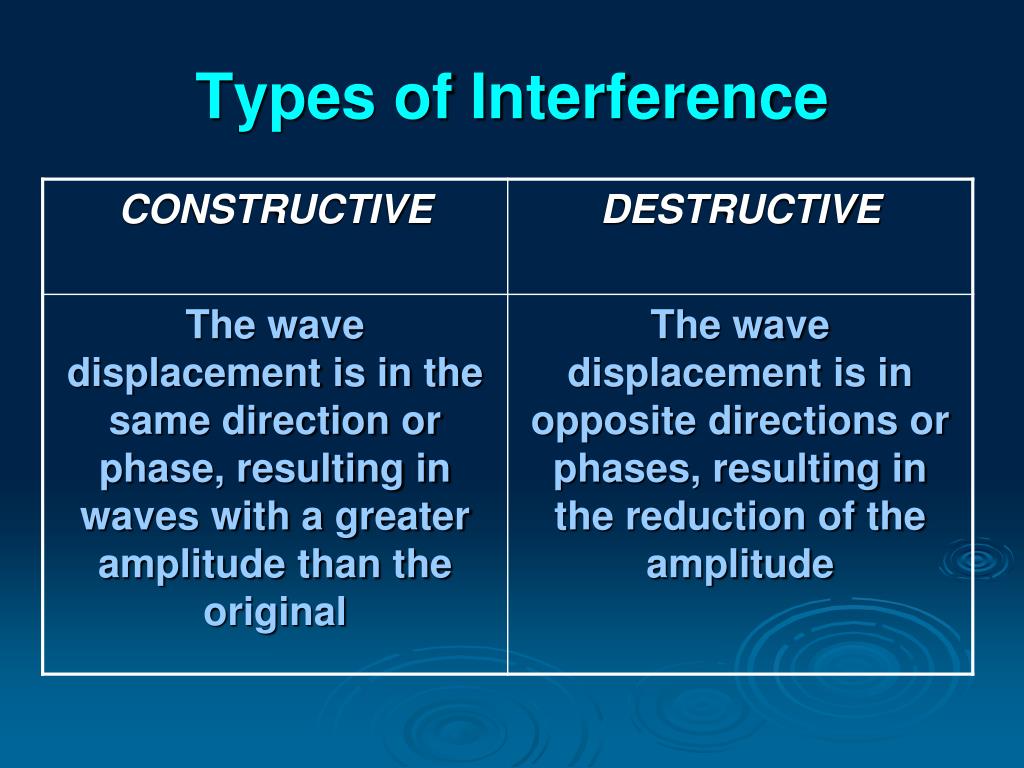 Types of Interference

| CONSTRUCTIVE | DESTRUCTIVE |
|---|---|
| The wave displacement is in the same direction or phase, resulting in waves with a greater amplitude than the original | The wave displacement is in opposite directions or phases, resulting in the reduction of the amplitude |